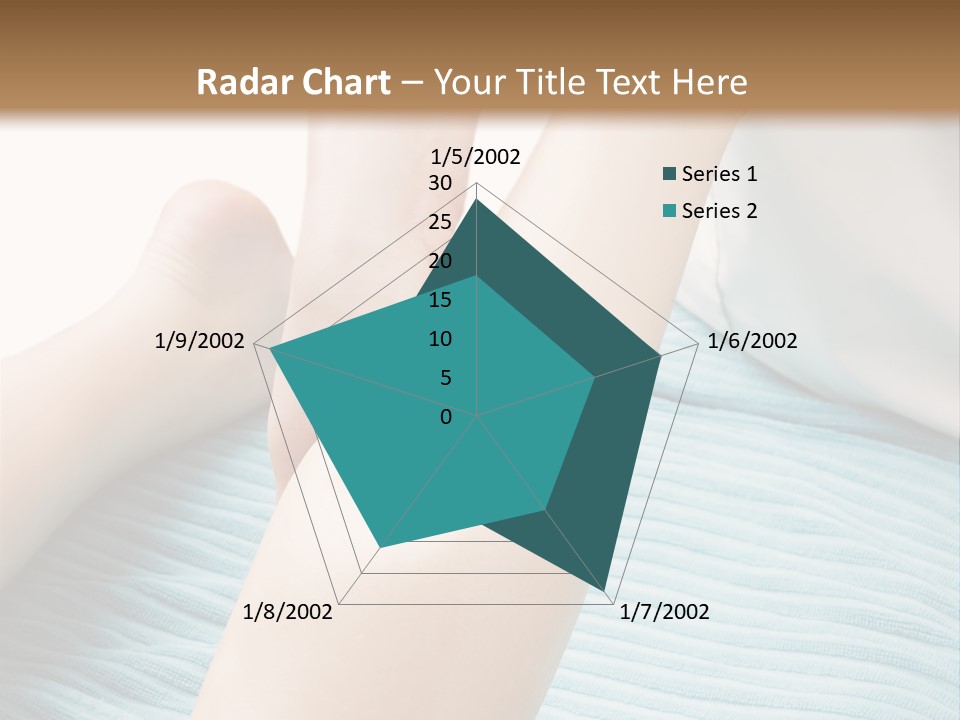 Radar Chart – Your Title Text Here

1/5/2002
30
25
20
15
10
5
0
1/6/2002
1/7/2002
1/8/2002
1/9/2002

Series 1
Series 2